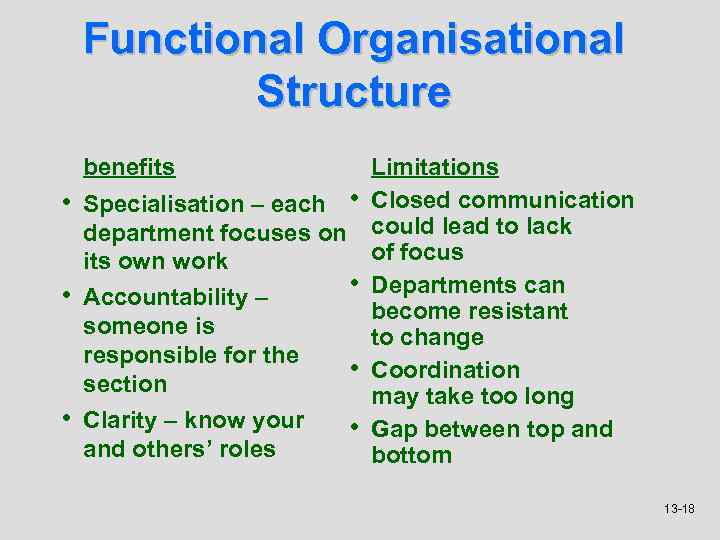 Functional Organisational Structure

benefits

• Specialisation – each department focuses on its own work

• Accountability – someone is responsible for the section

• Clarity – know your and others' roles

Limitations

• Closed communication could lead to lack of focus

• Departments can become resistant to change

• Coordination may take too long

• Gap between top and bottom

13-18